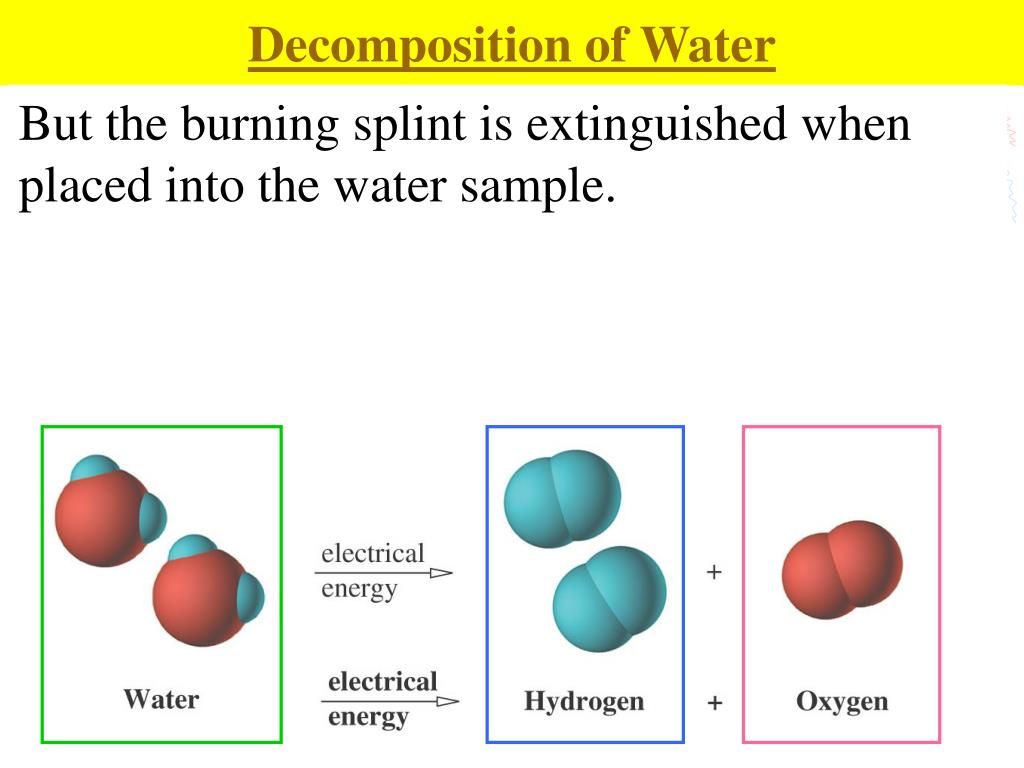 Decomposition of Water

But the burning splint is extinguished when placed into the water sample.

electrical energy

+

Water

electrical energy

Hydrogen

+

Oxygen